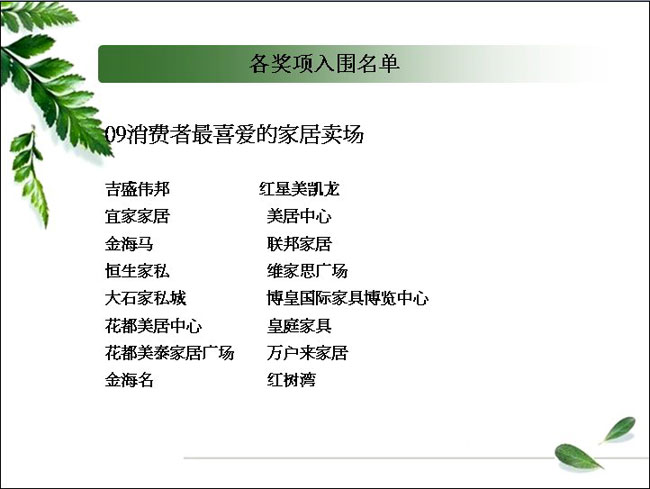 各奖项入围名单

09消费者最喜爱的家居卖场

吉盛伟邦
宜家家居
金海马
恒生家私
大石家私城
花都美居中心
花都美泰家居广场
金海名

红星美凯龙
美居中心
联邦家居
维家思广场
博皇国际家具博览中心
皇庭家具
万户来家居
红树湾